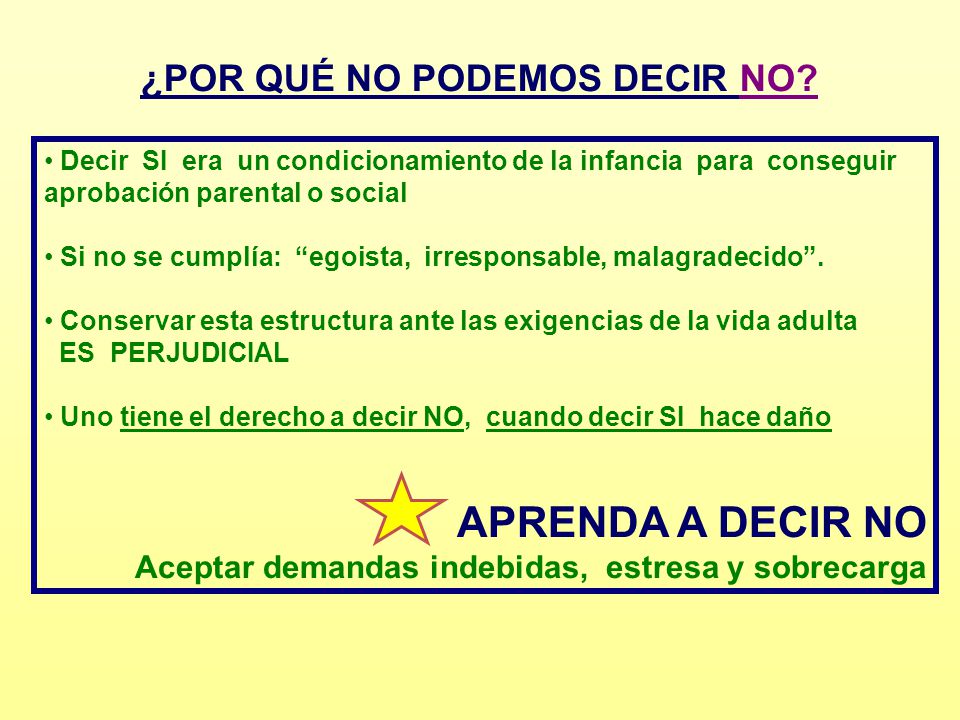 ¿POR QUÉ NO PODEMOS DECIR NO?

• Decir SI era un condicionamiento de la infancia para conseguir aprobación parental o social

• Si no se cumplía: “egoista, irresponsable, malagradecido”.

• Conservar esta estructura ante las exigencias de la vida adulta ES PERJUDICIAL

• Uno tiene el derecho a decir NO, cuando decir SI hace daño

APRENDA A DECIR NO

Aceptar demandas indebidas, estresa y sobrecarga